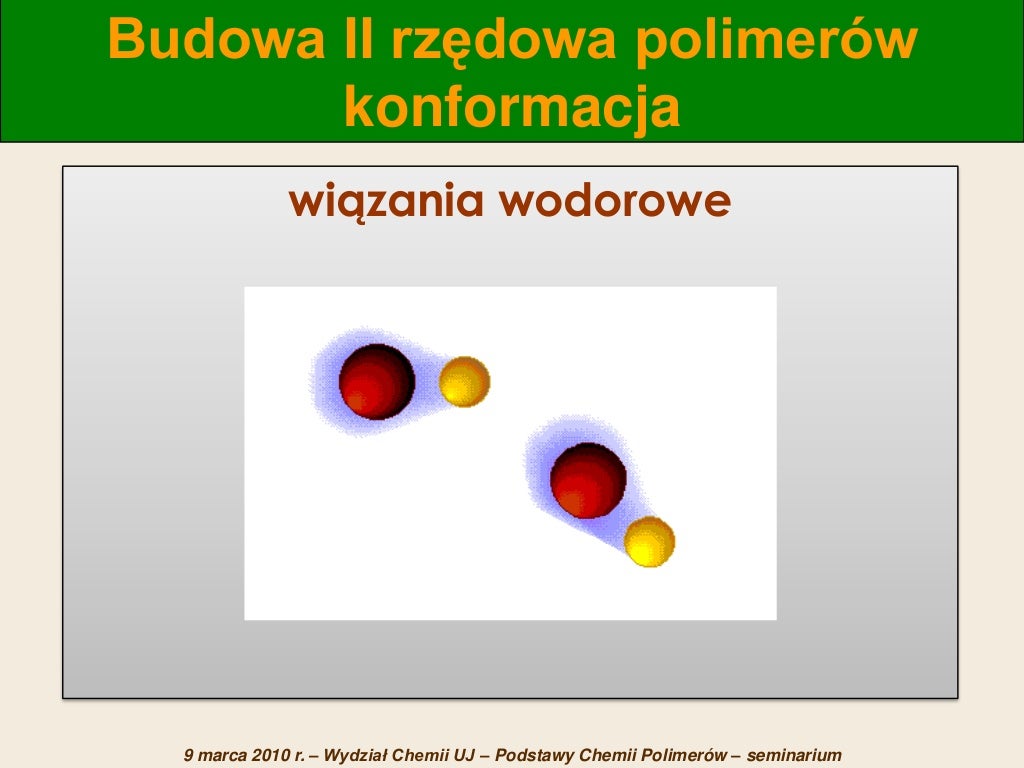 Budowa II rzędowa polimerów
konformacja

wiązania wodorowe

9 marca 2010 r. – Wydział Chemii UJ – Podstawy Chemii Polimerów – seminarium